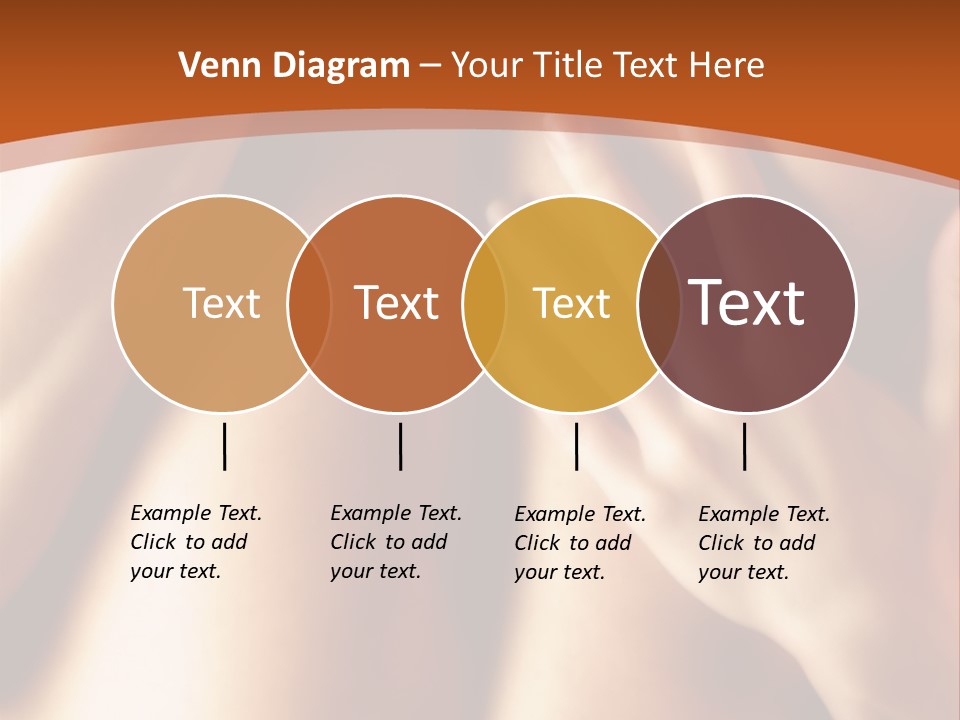 Venn Diagram – Your Title Text Here

Text

Text

Text

Text

Example Text. Click to add your text.

Example Text. Click to add your text.

Example Text. Click to add your text.

Example Text. Click to add your text.